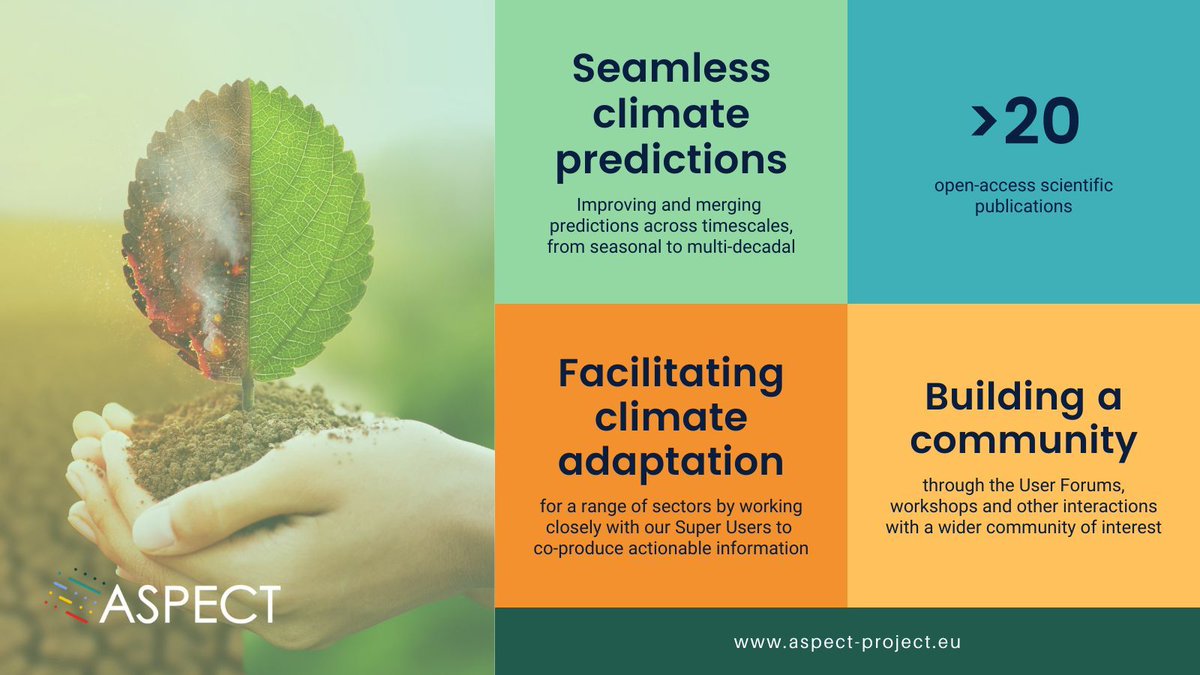 ASPECT

Seamless climate predictions

Improving and merging predictions across timescales, from seasonal to multi-decadal

>20

open-access scientific publications

Facilitating climate adaptation

for a range of sectors by working closely with our Super Users to co-produce actionable information

Building a community

through the User Forums, workshops and other interactions with a wider community of interest

www.aspect-project.eu